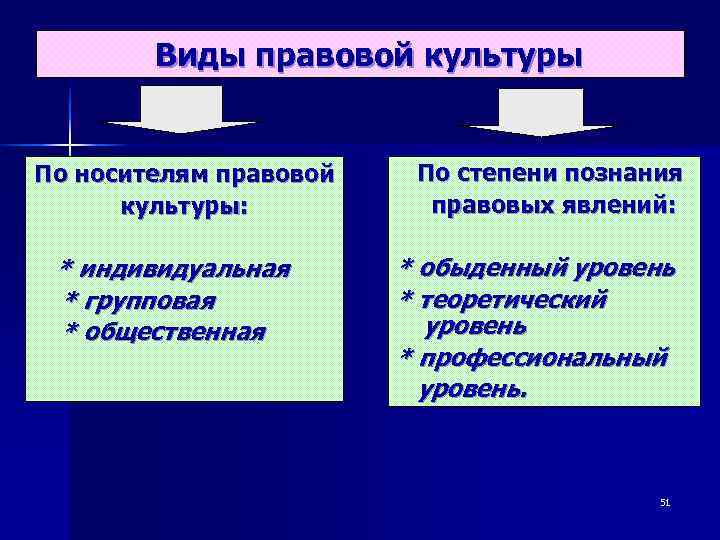 Виды правовой культуры

По носителям правовой культуры:

* индивидуальная
* групповая
* общественная

По степени познания правовых явлений:

* обыденный уровень
* теоретический уровень
* профессиональный уровень.

51